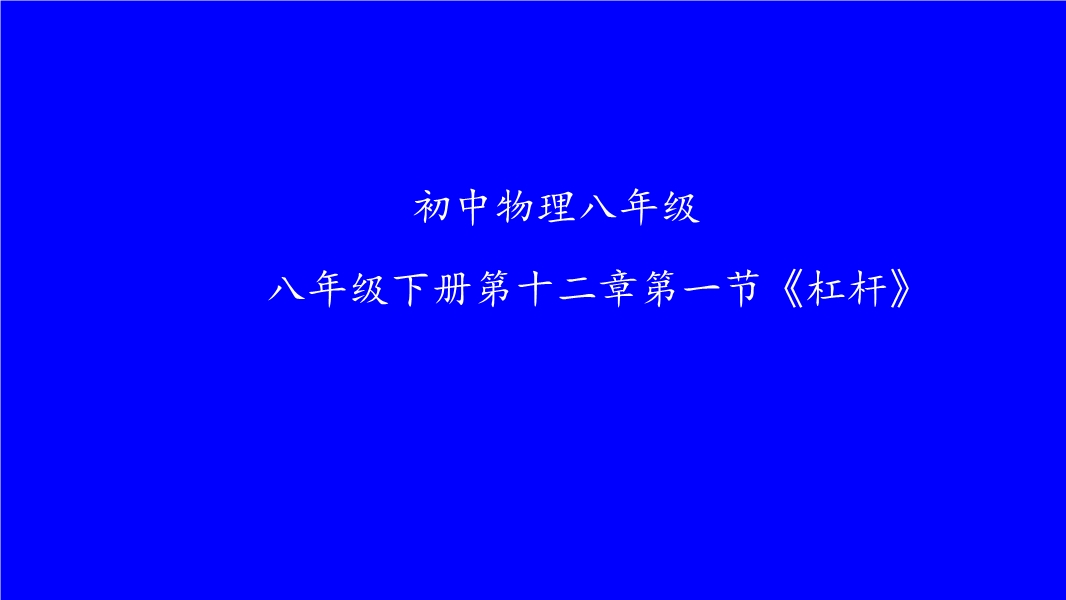 初中物理八年级

八年级下册第十二章第一节《杠杆》